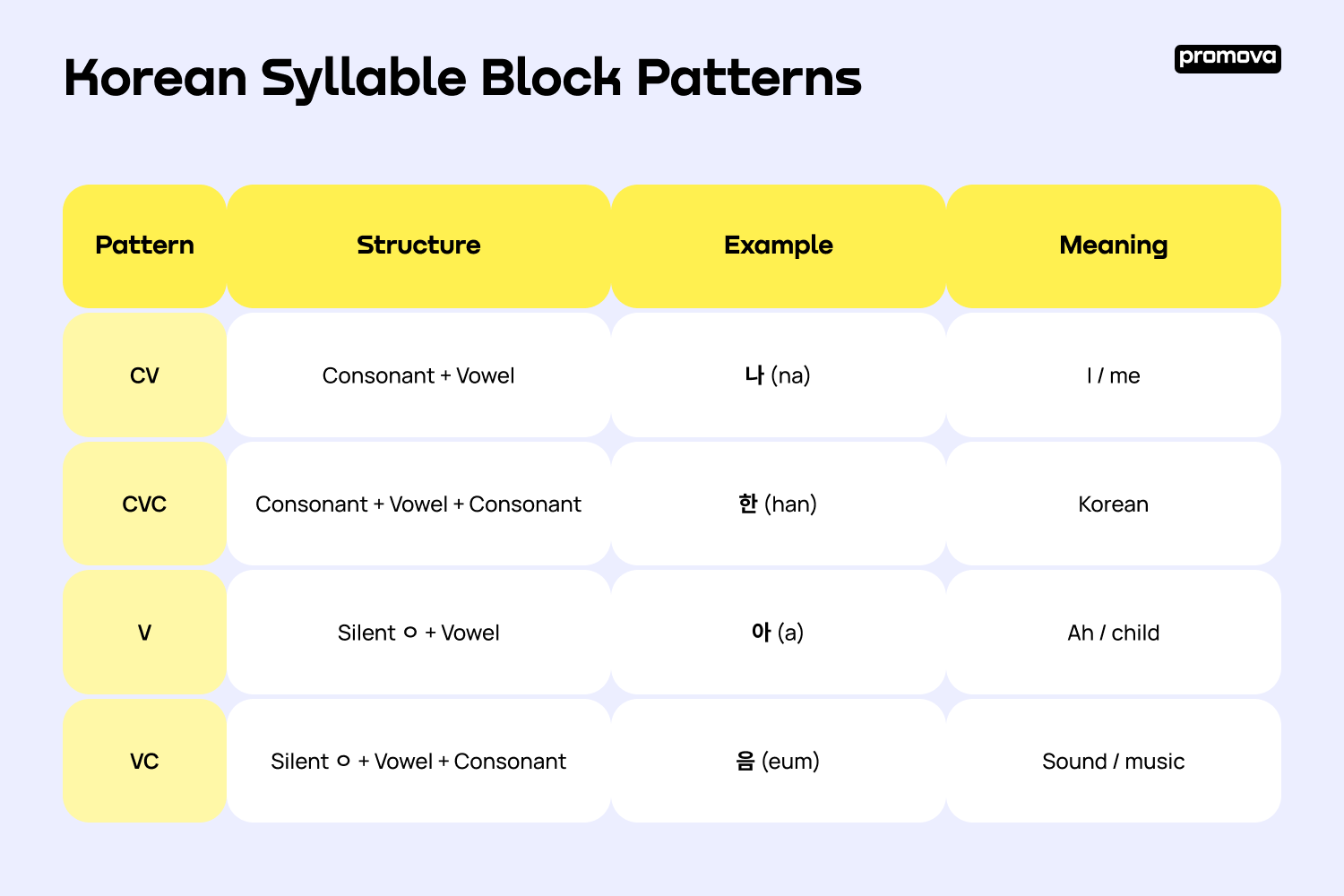 Korean Syllable Block Patterns

promova

| Pattern | Structure | Example | Meaning |
|---|---|---|---|
| CV | Consonant + Vowel | 나 (na) | I / me |
| CVC | Consonant + Vowel + Consonant | 한 (han) | Korean |
| V | Silent ㅇ + Vowel | 아 (a) | Ah / child |
| VC | Silent ㅇ + Vowel + Consonant | 음 (eum) | Sound / music |